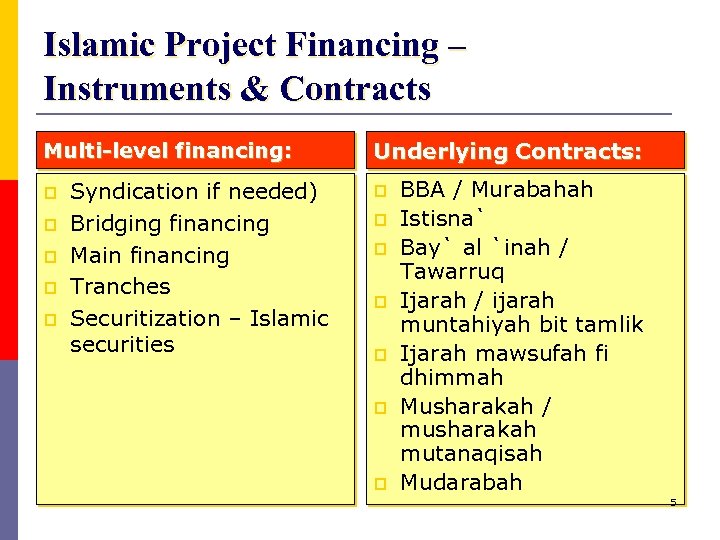 Islamic Project Financing – Instruments & Contracts

Multi-level financing:

- Syndication if needed)
- Bridging financing
- Main financing
- Tranches
- Securitization – Islamic securities

Underlying Contracts:

- BBA / Murabahah
- Istisna`
- Bay` al `inah / Tawarruq
- Ijarah / ijarah muntahiyah bit tamlik
- Ijarah mawsufah fi dhimmah
- Musharakah / musharakah mutanaqisah
- Mudarabah

5